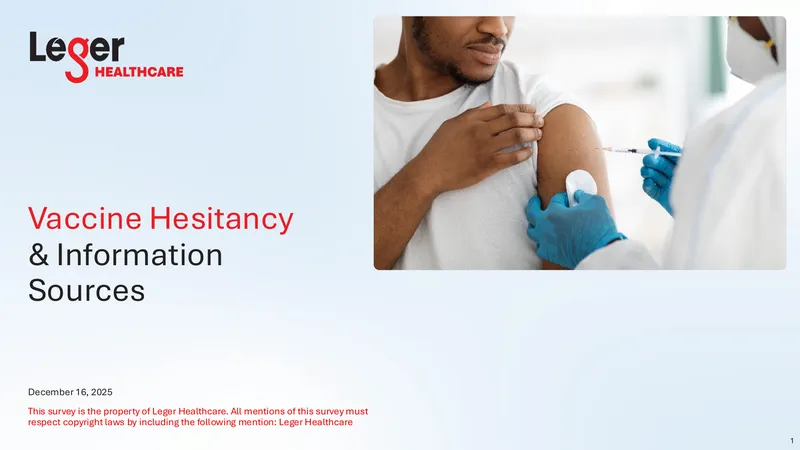 Leger
HEALTHCARE

Vaccine Hesitancy
& Information Sources

December 16, 2025

This survey is the property of Leger Healthcare. All mentions of this survey must respect copyright laws by including the following mention: Leger Healthcare

1